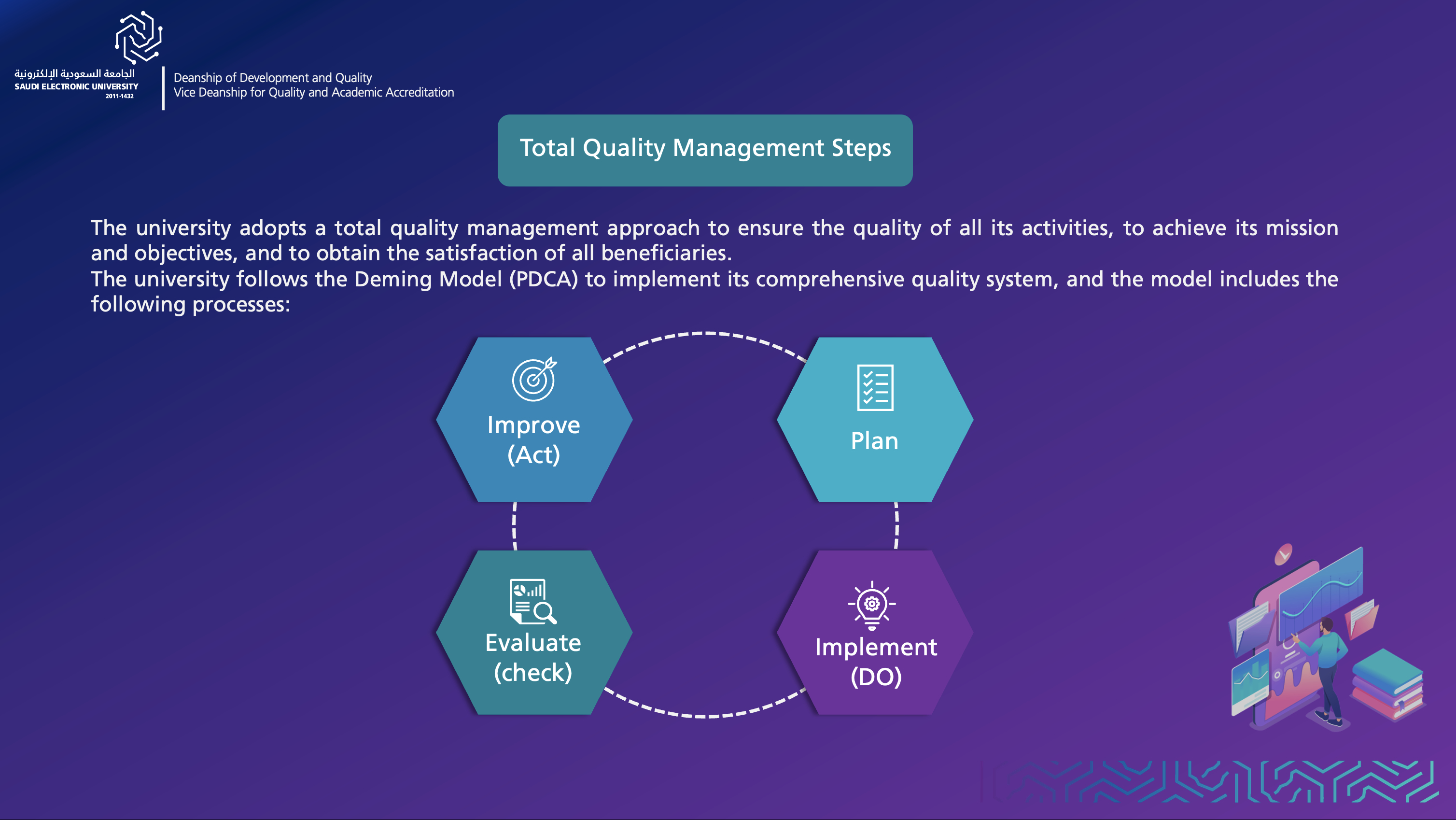 الجامعة السعودية الإلكترونية
SAUDI ELECTRONIC UNIVERSITY
2011-1432

Deanship of Development and Quality
Vice Deanship for Quality and Academic Accreditation

Total Quality Management Steps

The university adopts a total quality management approach to ensure the quality of all its activities, to achieve its mission and objectives, and to obtain the satisfaction of all beneficiaries.
The university follows the Deming Model (PDCA) to implement its comprehensive quality system, and the model includes the following processes:

Improve (Act)

Plan

Evaluate (check)

Implement (DO)